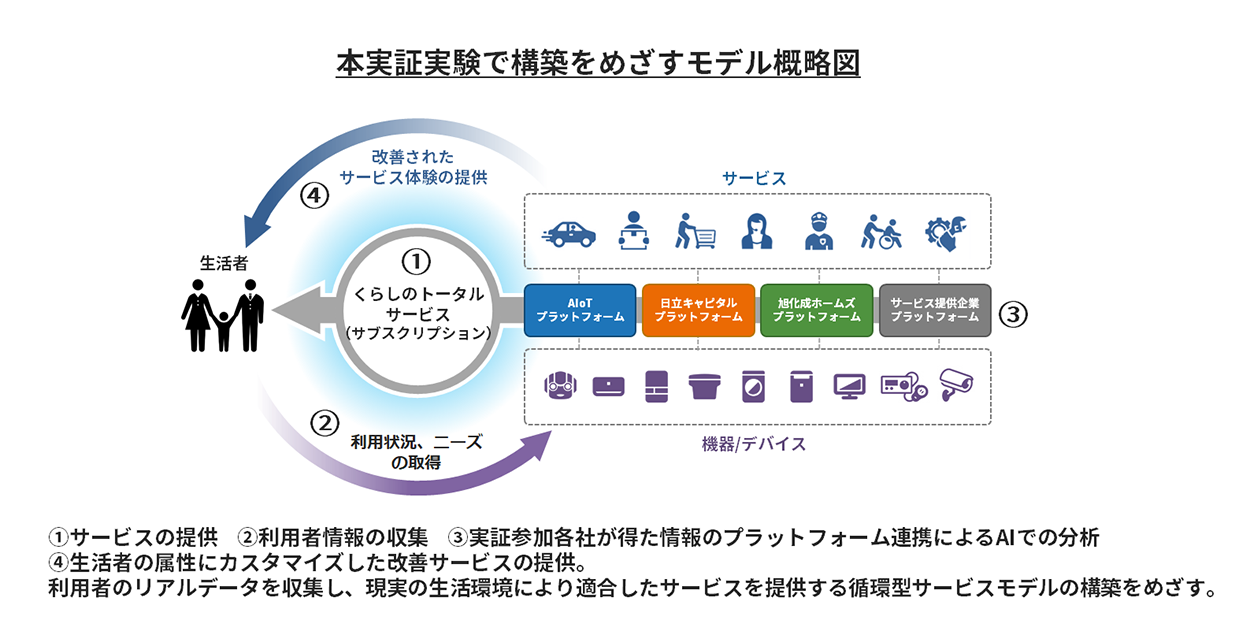 本実証実験で構築をめざすモデル概略図

改善された
サービス体験の提供

④

生活者

①
くらしのトータル
サービス
（サブスクリプション）

②
利用状況、ニーズ
の取得

サービス

AIoT
プラットフォーム

日立キャピタル
プラットフォーム

旭化成ホームズ
プラットフォーム

サービス提供企業
プラットフォーム

③

機器/デバイス

①サービスの提供　②利用者情報の収集　③実証参加各社が得た情報のプラットフォーム連携によるAIでの分析
④生活者の属性にカスタマイズした改善サービスの提供。
利用者のリアルデータを収集し、現実の生活環境により適合したサービスを提供する循環型サービスモデルの構築をめざす。